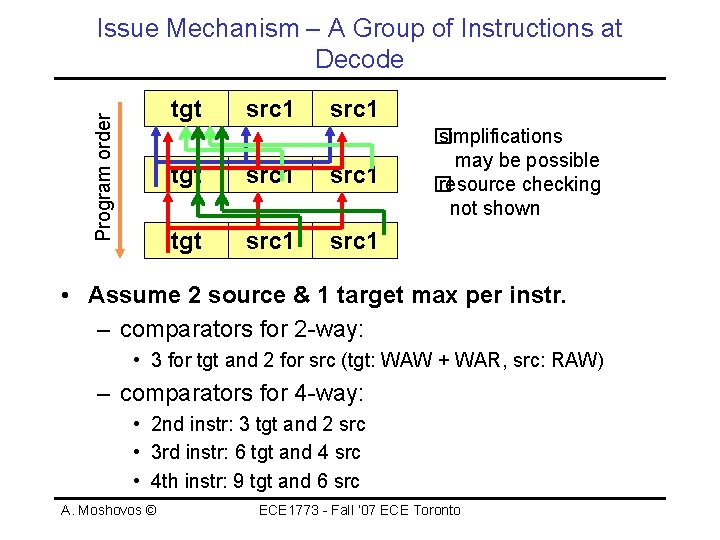 Issue Mechanism – A Group of Instructions at Decode

Program order

| tgt | src1 | src1 |
|---|---|---|
| tgt | src1 | src1 |
| tgt | src1 | src1 |

simplifications may be possible

resource checking not shown

• Assume 2 source & 1 target max per instr.

– comparators for 2-way:

• 3 for tgt and 2 for src (tgt: WAW + WAR, src: RAW)

– comparators for 4-way:

• 2nd instr: 3 tgt and 2 src

• 3rd instr: 6 tgt and 4 src

• 4th instr: 9 tgt and 6 src

A. Moshovos ©

ECE1773 - Fall '07 ECE Toronto